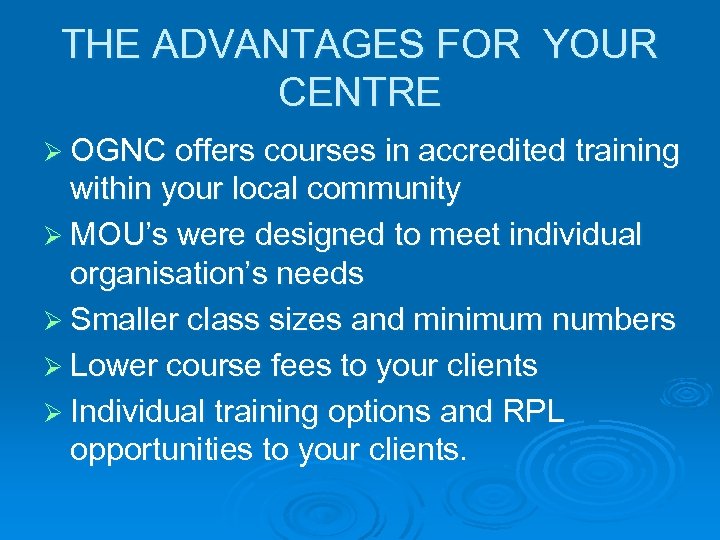 THE ADVANTAGES FOR YOUR CENTRE

➢ OGNC offers courses in accredited training within your local community

➢ MOU's were designed to meet individual organisation's needs

➢ Smaller class sizes and minimum numbers

➢ Lower course fees to your clients

➢ Individual training options and RPL opportunities to your clients.